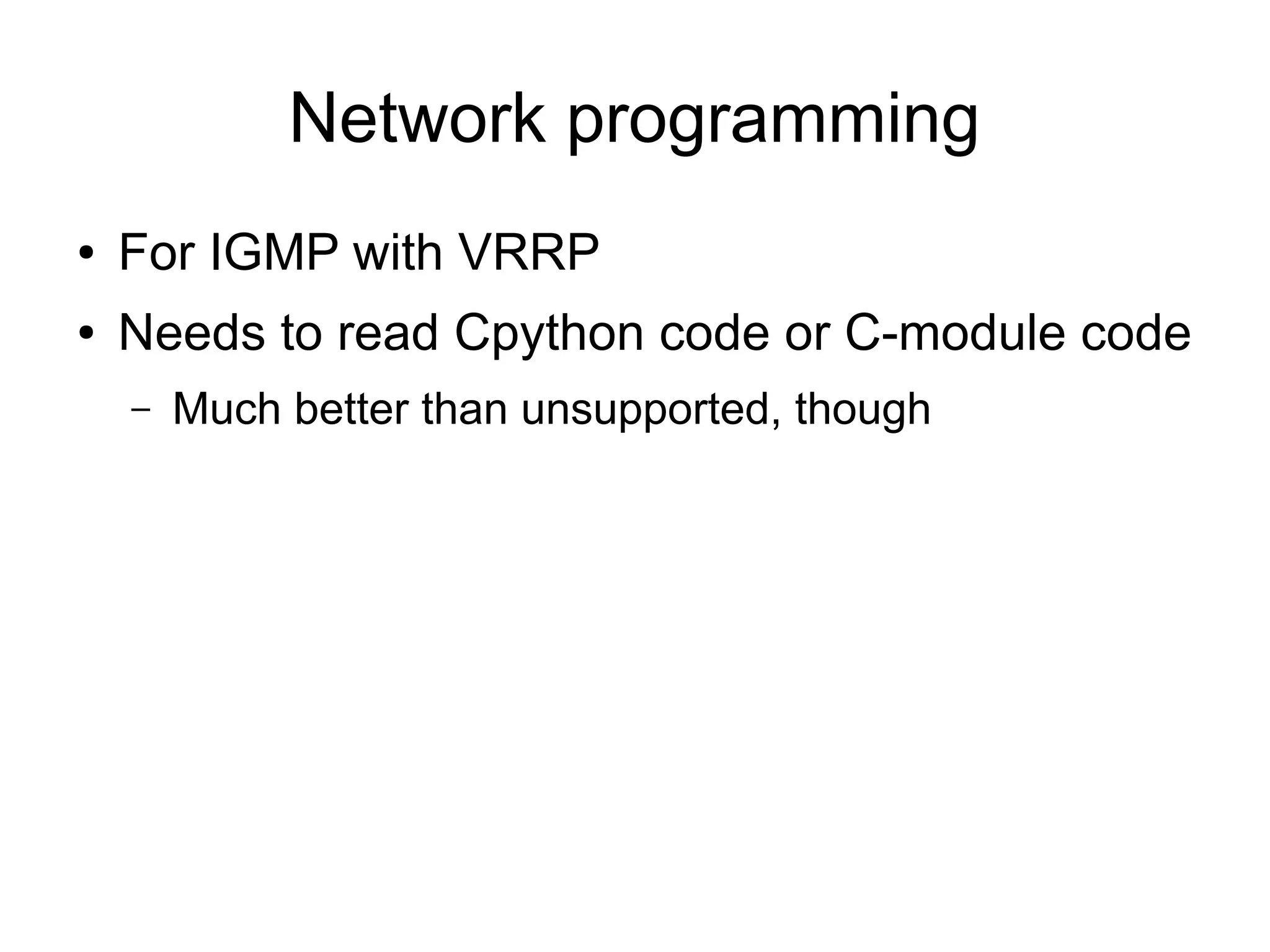 Network programming

• For IGMP with VRRP
• Needs to read Cpython code or C-module code
 – Much better than unsupported, though